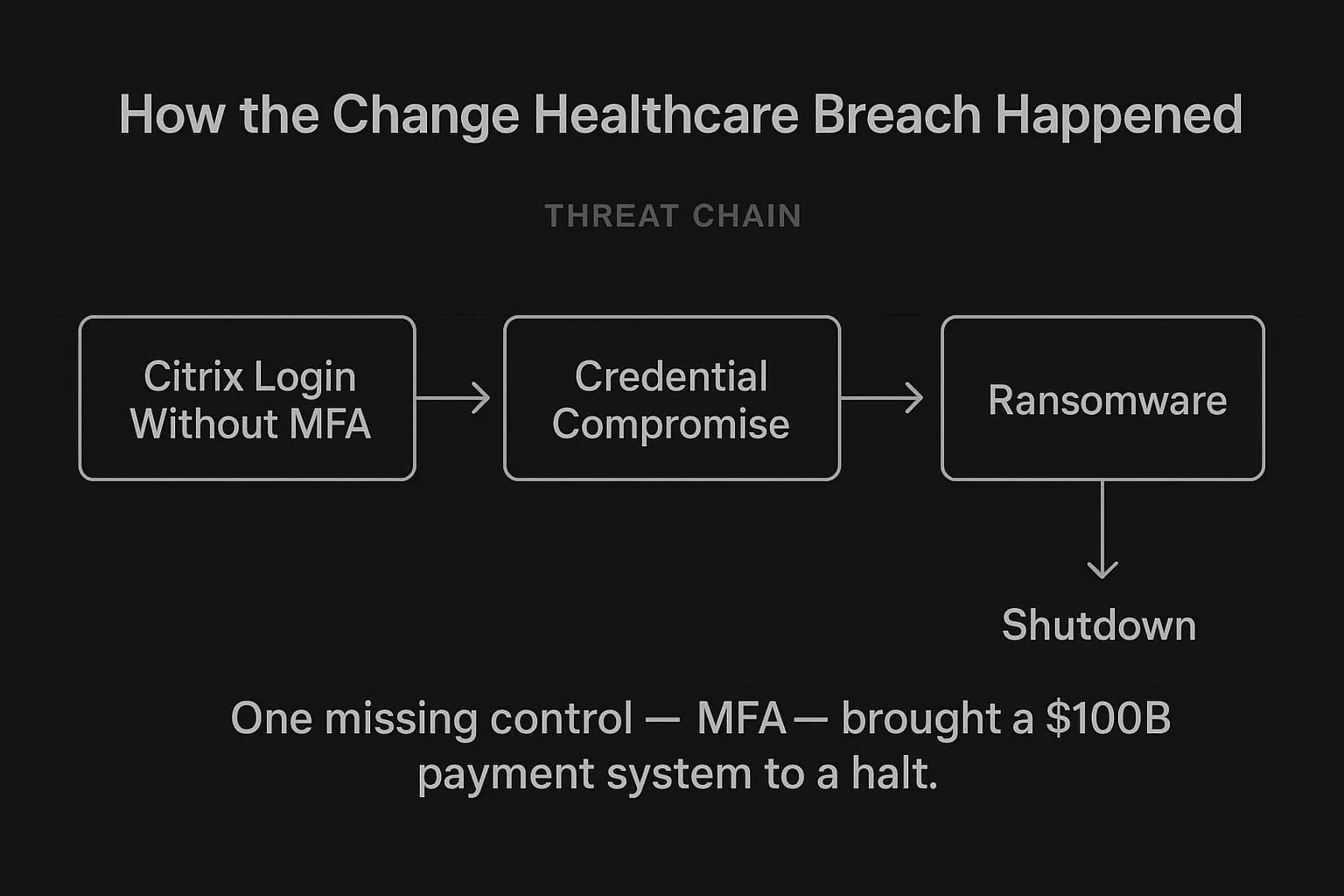 How the Change Healthcare Breach Happened

THREAT CHAIN

Citrix Login Without MFA

Credential Compromise

Ransomware

Shutdown

One missing control — MFA — brought a \$100B payment system to a halt.